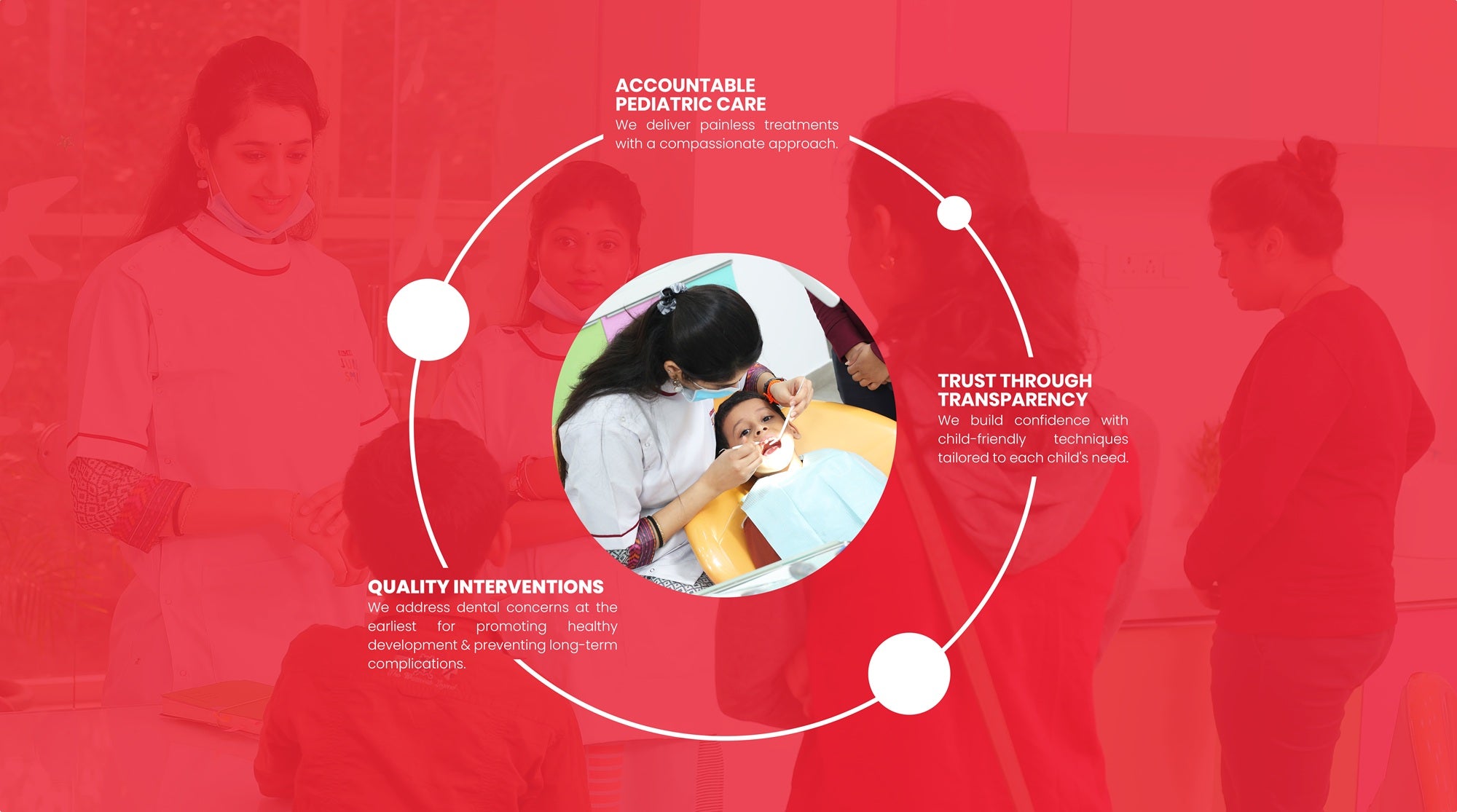 ACCOUNTABLE PEDIATRIC CARE
We deliver painless treatments with a compassionate approach.

TRUST THROUGH TRANSPARENCY
We build confidence with child-friendly techniques tailored to each child's need.

QUALITY INTERVENTIONS
We address dental concerns at the earliest for promoting healthy development & preventing long-term complications.